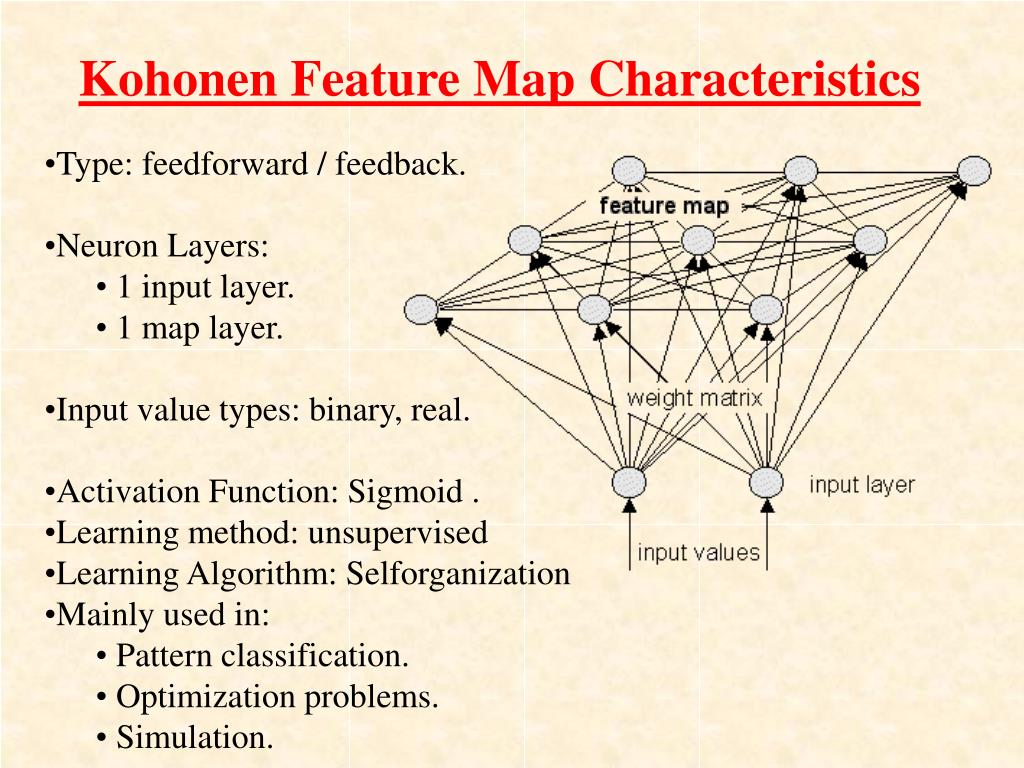 Kohonen Feature Map Characteristics

•Type: feedforward / feedback.

•Neuron Layers:
• 1 input layer.
• 1 map layer.

•Input value types: binary, real.

•Activation Function: Sigmoid .
•Learning method: unsupervised
•Learning Algorithm: Selforganization
•Mainly used in:
• Pattern classification.
• Optimization problems.
• Simulation.

feature map
weight matrix
input layer
input values